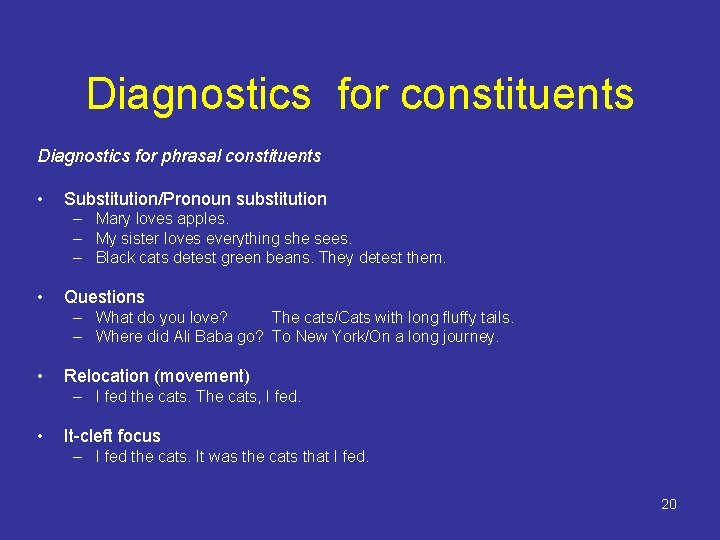 Diagnostics  for constituents

Diagnostics for phrasal constituents

• Substitution/Pronoun substitution
– Mary loves apples.
– My sister loves everything she sees.
– Black cats detest green beans. They detest them.

• Questions
– What do you love?   The cats/Cats with long fluffy tails.
– Where did Ali Baba go?   To New York/On a long journey.

• Relocation (movement)
– I fed the cats. The cats, I fed.

• It-cleft focus
– I fed the cats. It was the cats that I fed.

20